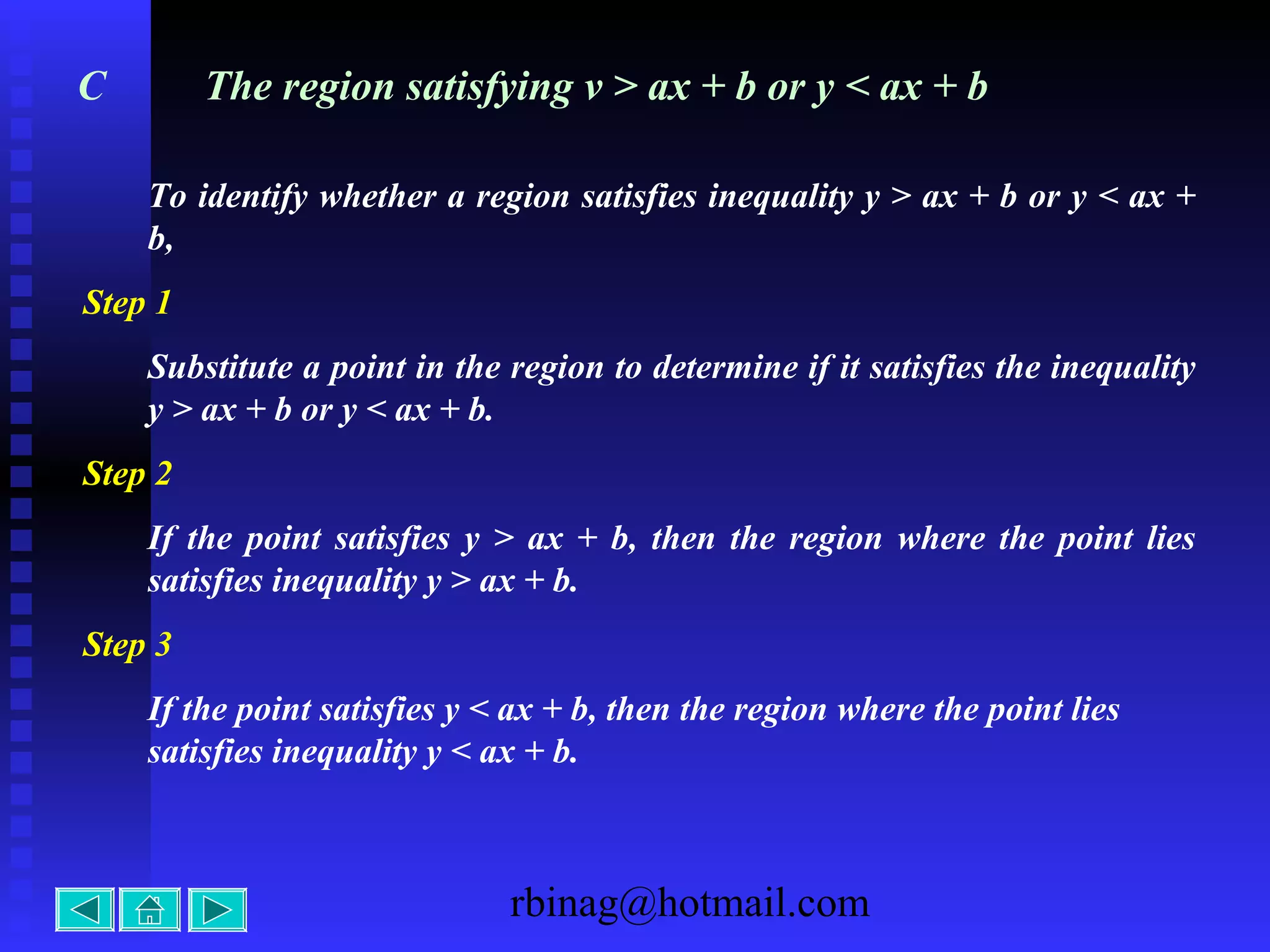 C The region satisfying $v > ax + b$ or $y < ax + b$

To identify whether a region satisfies inequality $y > ax + b$ or $y < ax + b$,

Step 1

Substitute a point in the region to determine if it satisfies the inequality $y > ax + b$ or $y < ax + b$.

Step 2

If the point satisfies $y > ax + b$, then the region where the point lies satisfies inequality $y > ax + b$.

Step 3

If the point satisfies $y < ax + b$, then the region where the point lies satisfies inequality $y < ax + b$.

rbinag@hotmail.com